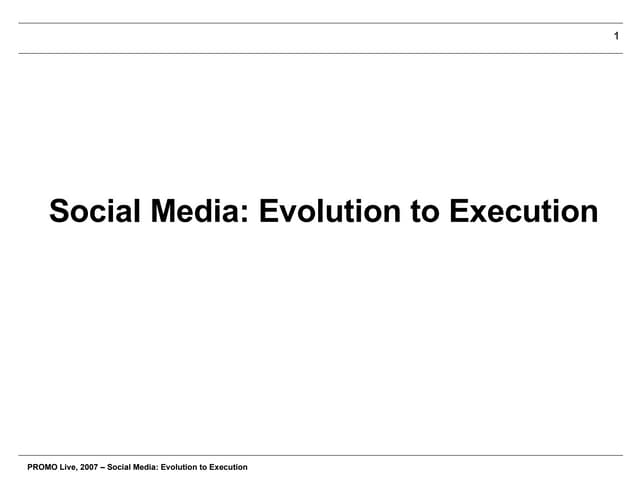 1

Social Media: Evolution to Execution

PROMO Live, 2007 – Social Media: Evolution to Execution